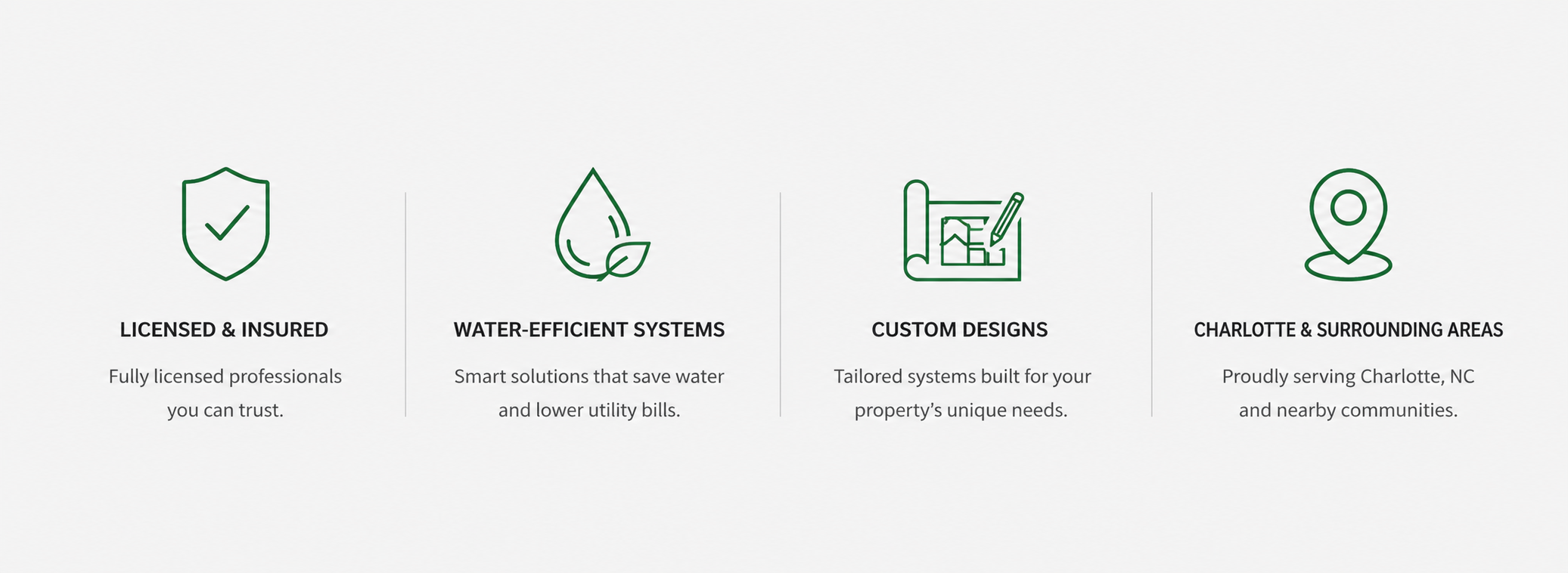 LICENSED & INSURED

Fully licensed professionals you can trust.

WATER-EFFICIENT SYSTEMS

Smart solutions that save water and lower utility bills.

CUSTOM DESIGNS

Tailored systems built for your property's unique needs.

CHARLOTTE & SURROUNDING AREAS

Proudly serving Charlotte, NC and nearby communities.